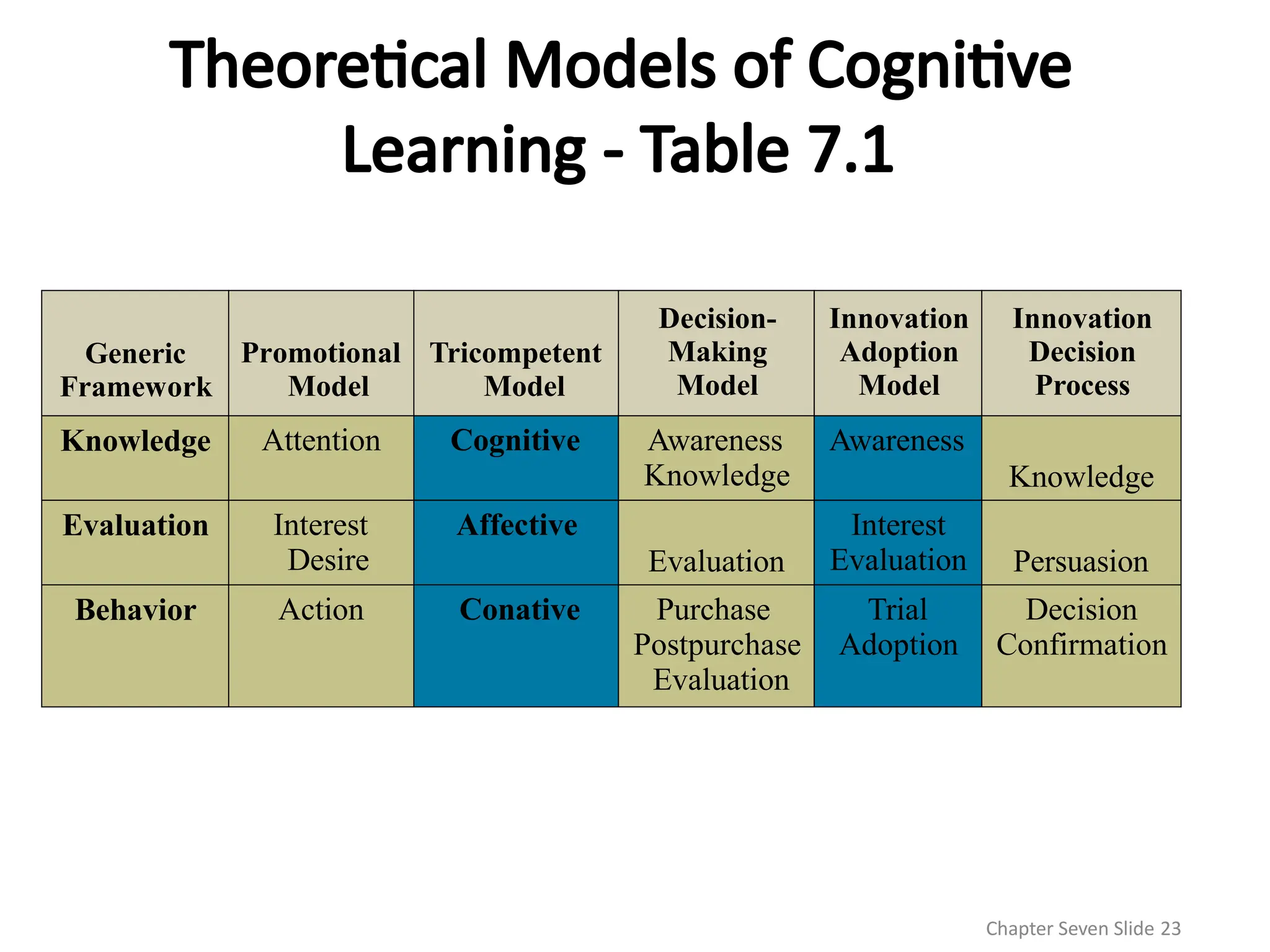 Theoretical Models of Cognitive Learning - Table 7.1

| Generic Framework | Promotional Model | Tricompetent Model | Decision-Making Model | Innovation Adoption Model | Innovation Decision Process |
|---|---|---|---|---|---|
| Knowledge | Attention | Cognitive | Awareness Knowledge | Awareness | Knowledge |
| Evaluation | Interest Desire | Affective | Evaluation | Interest Evaluation | Persuasion |
| Behavior | Action | Conative | Purchase Postpurchase Evaluation | Trial Adoption | Decision Confirmation |

Chapter Seven Slide 23